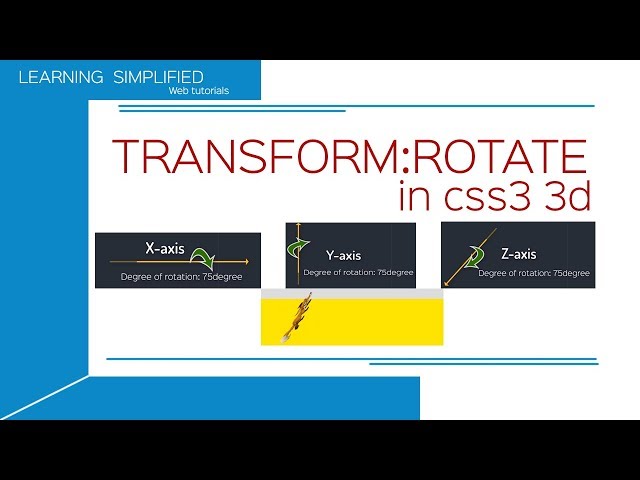 LEARNING SIMPLIFIED
Web tutorials

TRANSFORM:ROTATE
in css3 3d

X-axis
Degree of rotation: 75degree

Y-axis
Degree of rotation: 75degree

Z-axis
Degree of rotation: 75degree